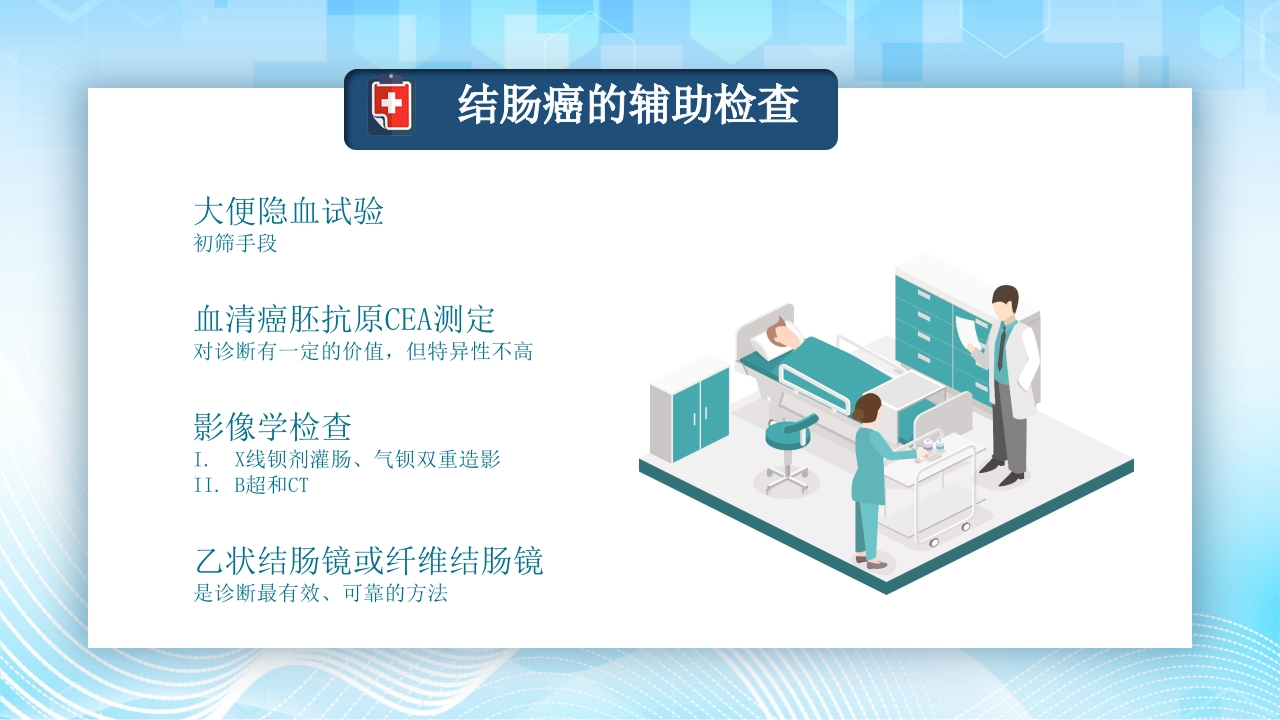 结肠癌的辅助检查

大便隐血试验
初筛手段

血清癌胚抗原CEA测定
对诊断有一定的价值，但特异性不高

影像学检查
I. X线钡剂灌肠、气钡双重造影
II. B超和CT

乙状结肠镜或纤维结肠镜
是诊断最有效、可靠的方法